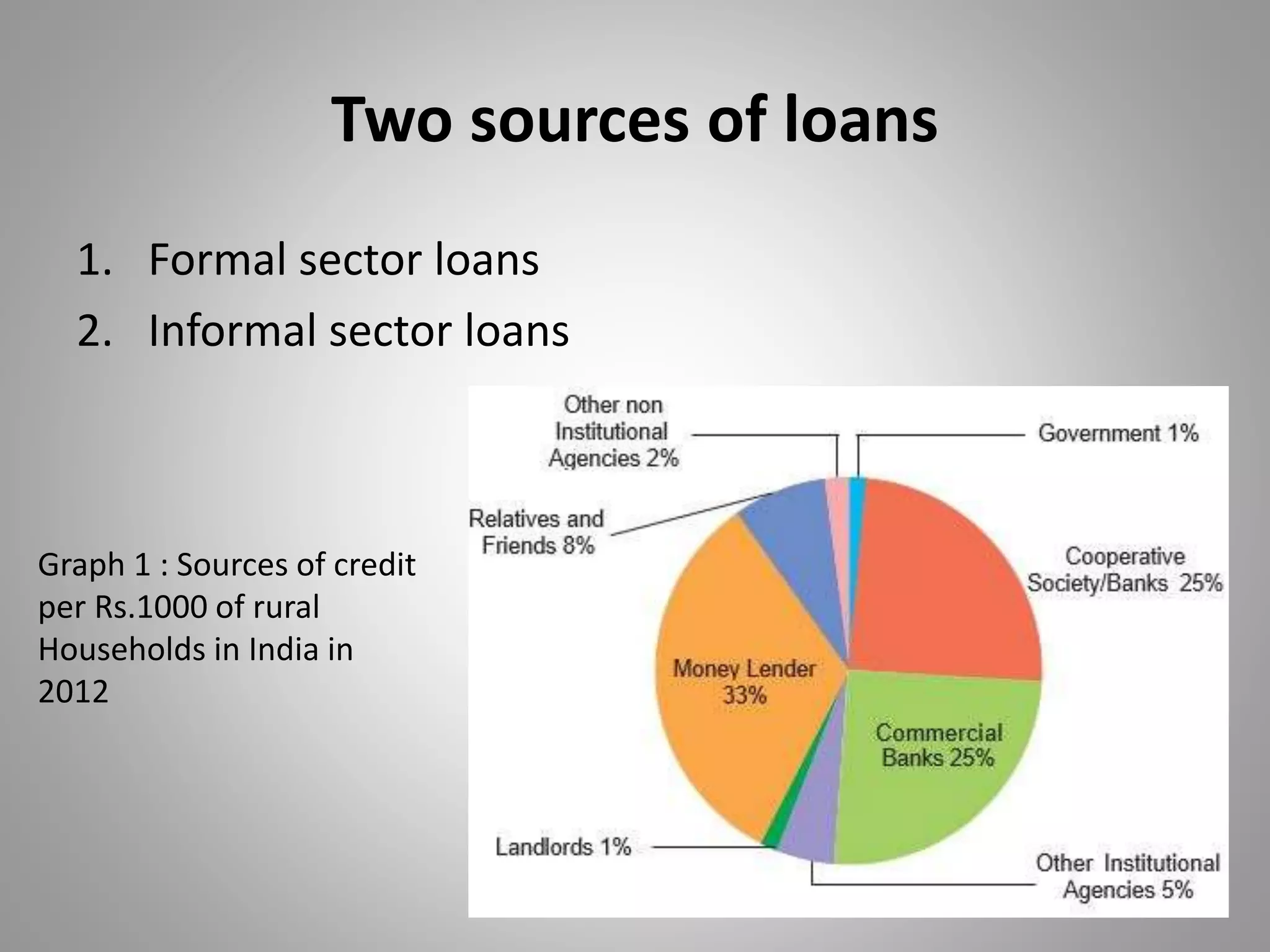 Two sources of loans

1. Formal sector loans
2. Informal sector loans

Graph 1 : Sources of credit per Rs.1000 of rural Households in India in 2012

Other non Institutional Agencies 2%

Government 1%

Relatives and Friends 8%

Cooperative Society/Banks 25%

Money Lender 33%

Commercial Banks 25%

Landlords 1%

Other Institutional Agencies 5%